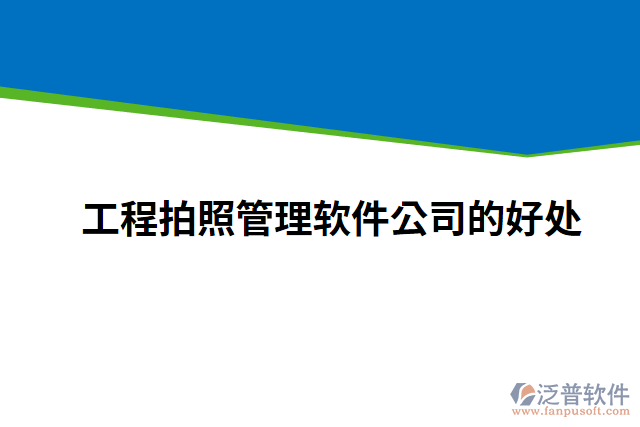 工程拍照管理软件公司的好处

泛普软件
www.fanpusoft.com